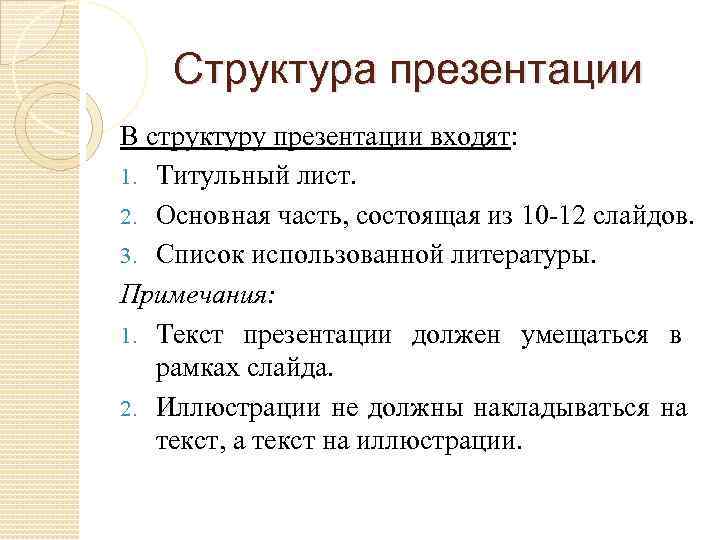 Структура презентации

В структуру презентации входят:

1. Титульный лист.
2. Основная часть, состоящая из 10-12 слайдов.
3. Список использованной литературы.

Примечания:

1. Текст презентации должен умещаться в рамках слайда.
2. Иллюстрации не должны накладываться на текст, а текст на иллюстрации.